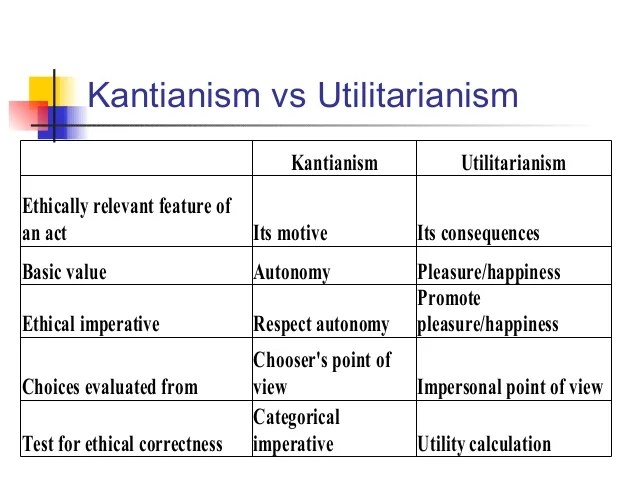 Kantianism vs Utilitarianism

| | Kantianism | Utilitarianism |
|---|---|---|
| Ethically relevant feature of an act | Its motive | Its consequences |
| Basic value | Autonomy | Pleasure/happiness |
| Ethical imperative | Respect autonomy | Promote pleasure/happiness |
| Choices evaluated from | Chooser's point of view | Impersonal point of view |
| Test for ethical correctness | Categorical imperative | Utility calculation |